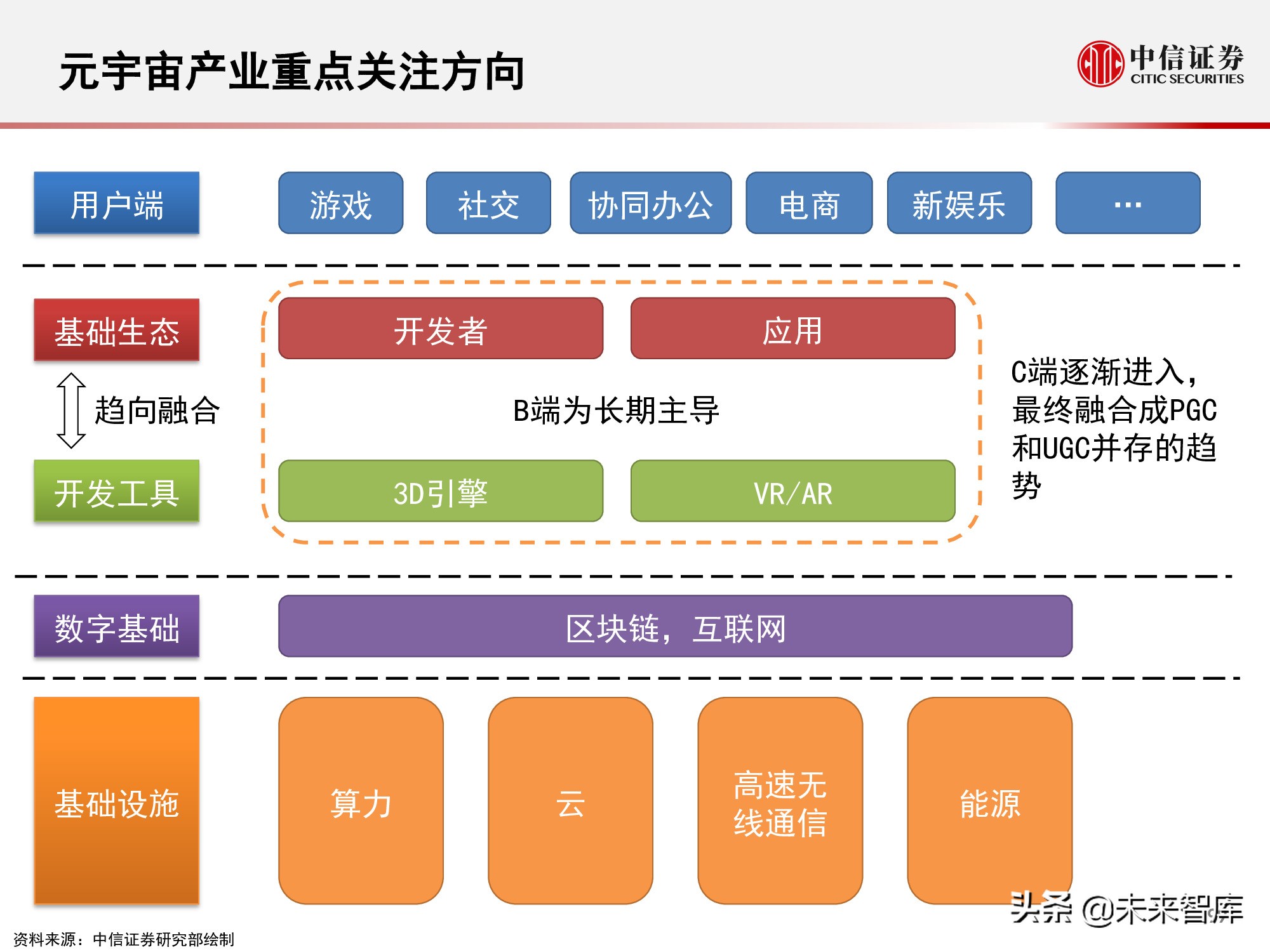 元宇宙产业重点关注方向

中信证券
CITIC SECURITIES

用户端

游戏 社交 协同办公 电商 新娱乐 …

基础生态

趋向融合

开发工具

开发者 应用

B端为长期主导

3D引擎 VR/AR

C端逐渐进入，最终融合成PGC和UGC并存的趋势

数字基础

区块链，互联网

基础设施

算力 云 高速无线通信 能源

头条 @未来智库

资料来源：中信证券研究部绘制